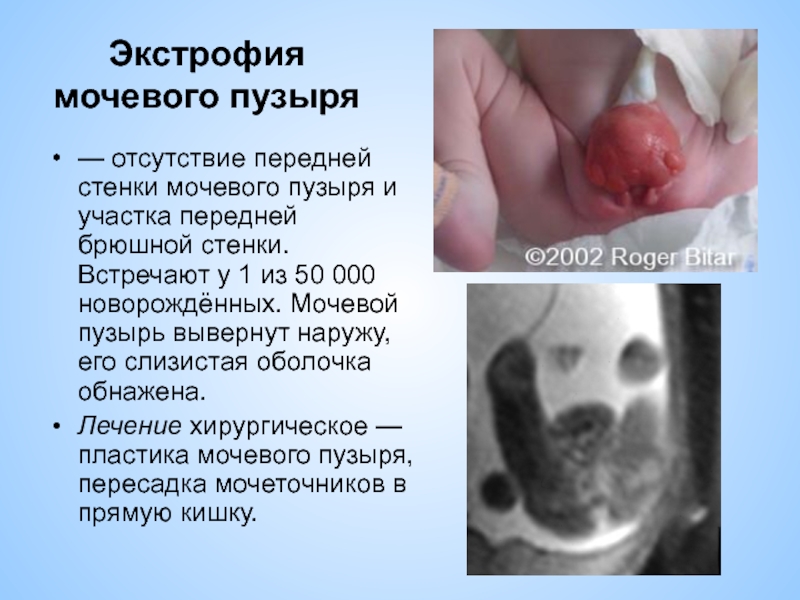 Экстрофия мочевого пузыря

• — отсутствие передней стенки мочевого пузыря и участка передней брюшной стенки. Встречают у 1 из 50 000 новорождённых. Мочевой пузырь вывернут наружу, его слизистая оболочка обнажена.

• Лечение хирургическое — пластика мочевого пузыря, пересадка мочеточников в прямую кишку.

©2002 Roger Bitar